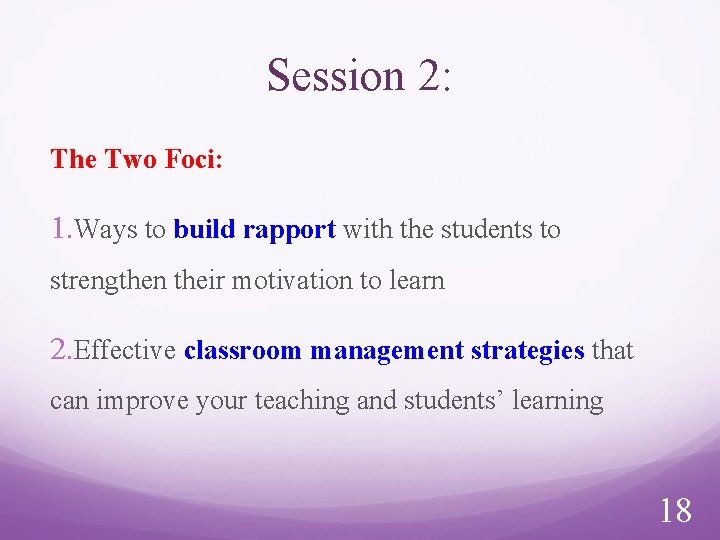 Session 2:

The Two Foci:

1.Ways to build rapport with the students to strengthen their motivation to learn

2.Effective classroom management strategies that can improve your teaching and students’ learning

18